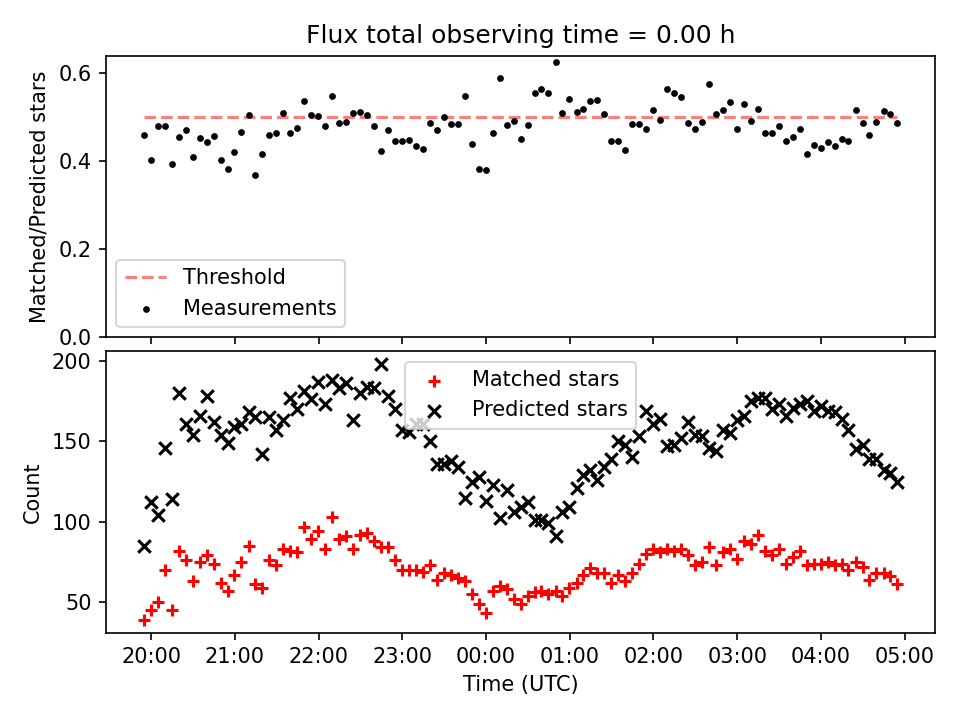 Flux total observing time = 0.00 h

Matched/Predicted stars

0.6
0.4
0.2
0.0

Threshold
Measurements

Count

200
150
100
50

Matched stars
Predicted stars

20:00 21:00 22:00 23:00 00:00 01:00 02:00 03:00 04:00 05:00

Time (UTC)